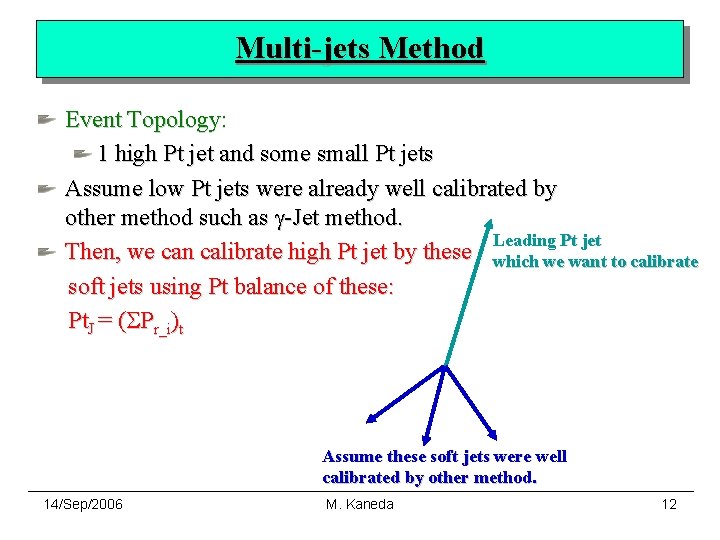 Multi-jets Method

Event Topology:

1 high Pt jet and some small Pt jets

Assume low Pt jets were already well calibrated by other method such as $\gamma$-Jet method.

Then, we can calibrate high Pt jet by these soft jets using Pt balance of these:

$Pt_J = (\Sigma P_{r\_i})_t$

Leading Pt jet which we want to calibrate

Assume these soft jets were well calibrated by other method.

14/Sep/2006

M. Kaneda

12